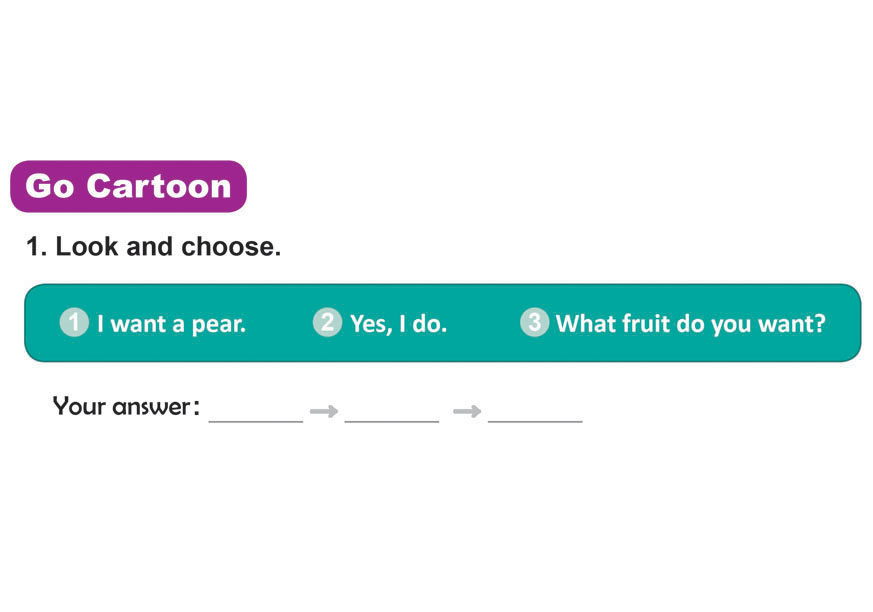 Go Cartoon

1. Look and choose.

① I want a pear. ② Yes, I do. ③ What fruit do you want?

Your answer: ______ → ______ → ______